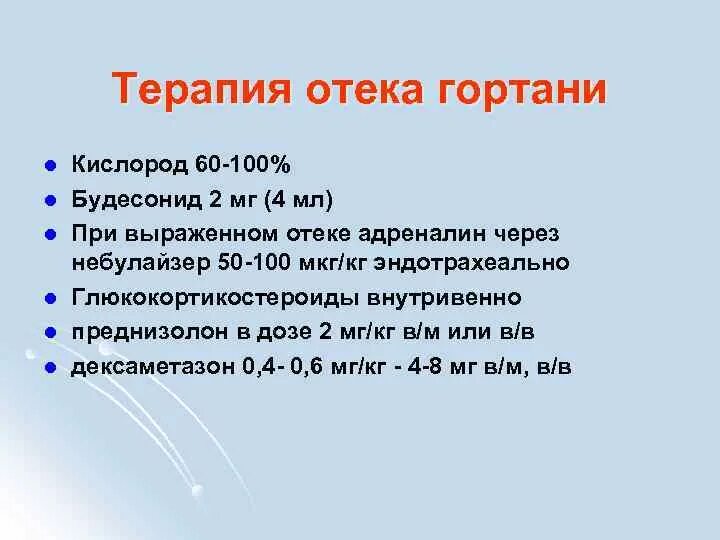 Терапия отека гортани

- Кислород 60-100%
- Будесонид 2 мг (4 мл)
- При выраженном отеке адреналин через небулайзер 50-100 мкг/кг эндотрахеально
- Глюкокортикостероиды внутривенно
- преднизолон в дозе 2 мг/кг в/м или в/в
- дексаметазон 0,4- 0,6 мг/кг - 4-8 мг в/м, в/в